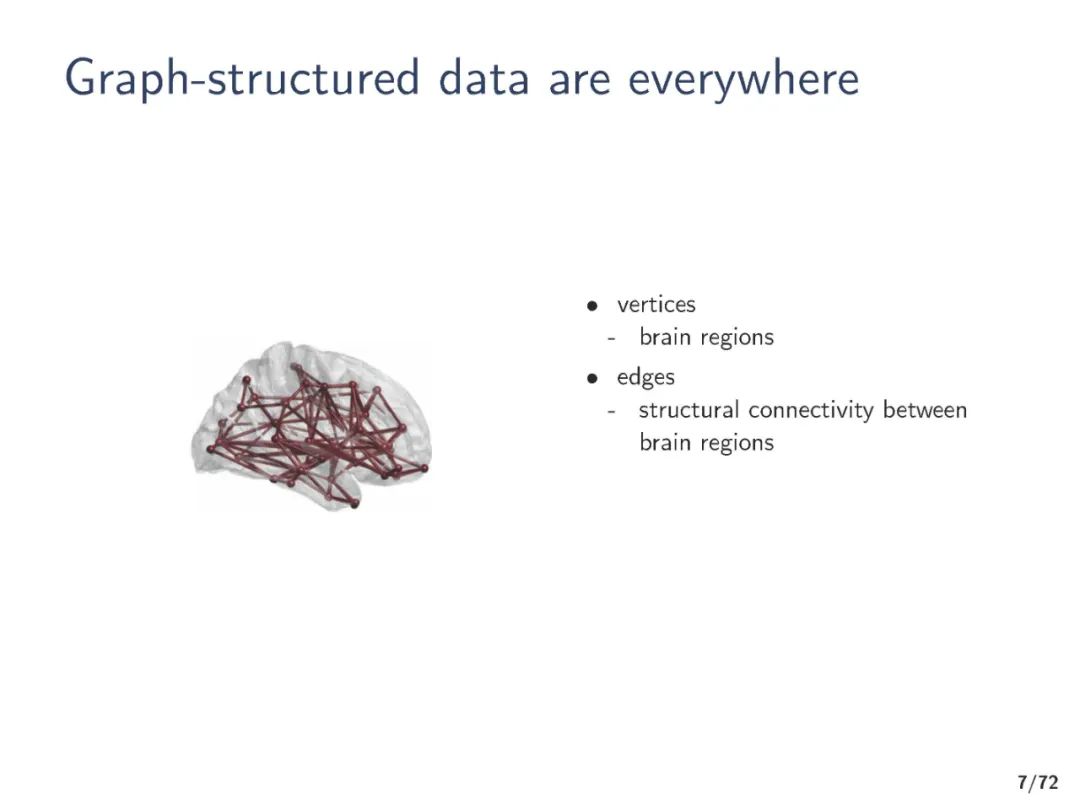 Graph-structured data are everywhere

• vertices
- brain regions
• edges
- structural connectivity between brain regions

7/72